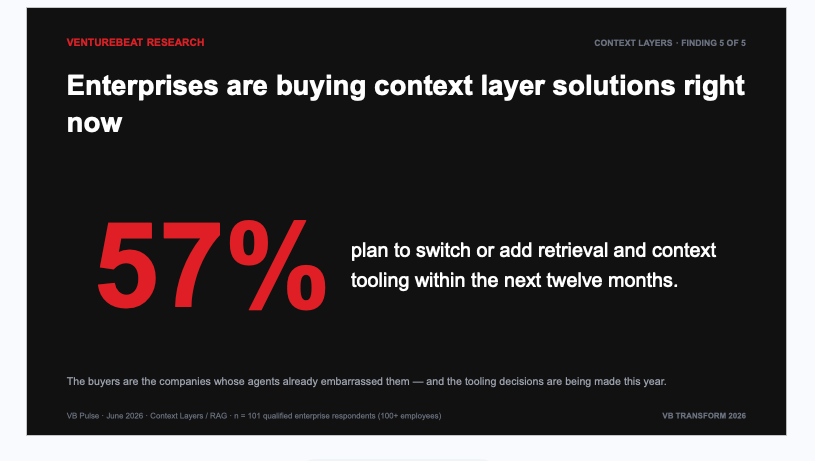 VENTUREBEAT RESEARCH

CONTEXT LAYERS · FINDING 5 OF 5

Enterprises are buying context layer solutions right now

57%

plan to switch or add retrieval and context tooling within the next twelve months.

The buyers are the companies whose agents already embarrassed them — and the tooling decisions are being made this year.

VB Pulse · June 2026 · Context Layers / RAG · n = 101 qualified enterprise respondents (100+ employees)

VB TRANSFORM 2026